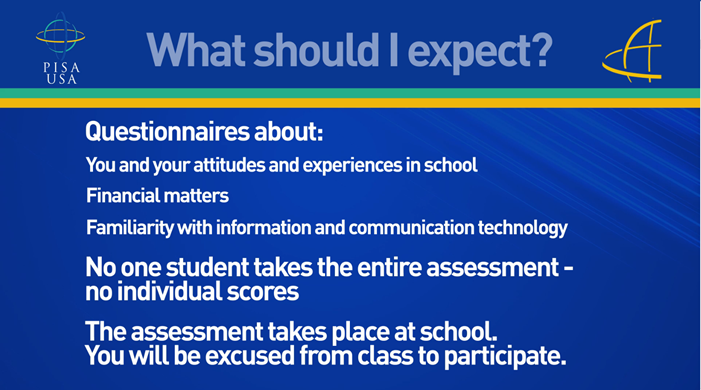 PISA USA

What should I expect?

Questionnaires about:

You and your attitudes and experiences in school

Financial matters

Familiarity with information and communication technology

No one student takes the entire assessment - no individual scores

The assessment takes place at school.
You will be excused from class to participate.